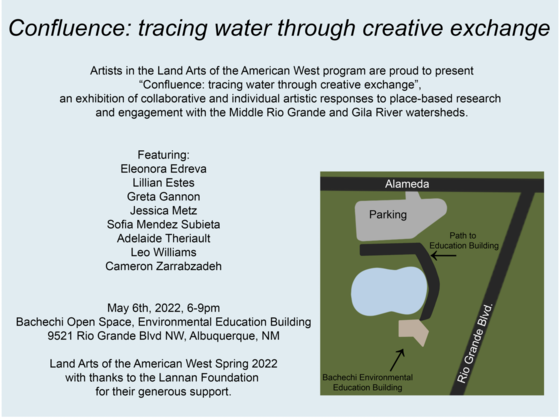 Confluence: tracing water through creative exchange

Artists in the Land Arts of the American West program are proud to present "Confluence: tracing water through creative exchange", an exhibition of collaborative and individual artistic responses to place-based research and engagement with the Middle Rio Grande and Gila River watersheds.

Featuring:
Eleonora Edreva
Lillian Estes
Greta Gannon
Jessica Metz
Sofia Mendez Subieta
Adelaide Theriault
Leo Williams
Cameron Zarrabzadeh

May 6th, 2022, 6-9pm
Bachechi Open Space, Environmental Education Building
9521 Rio Grande Blvd NW, Albuquerque, NM

Land Arts of the American West Spring 2022
with thanks to the Lannan Foundation
for their generous support.

Alameda
Parking
Path to Education Building
Rio Grande Blvd.
Bachechi Environmental Education Building